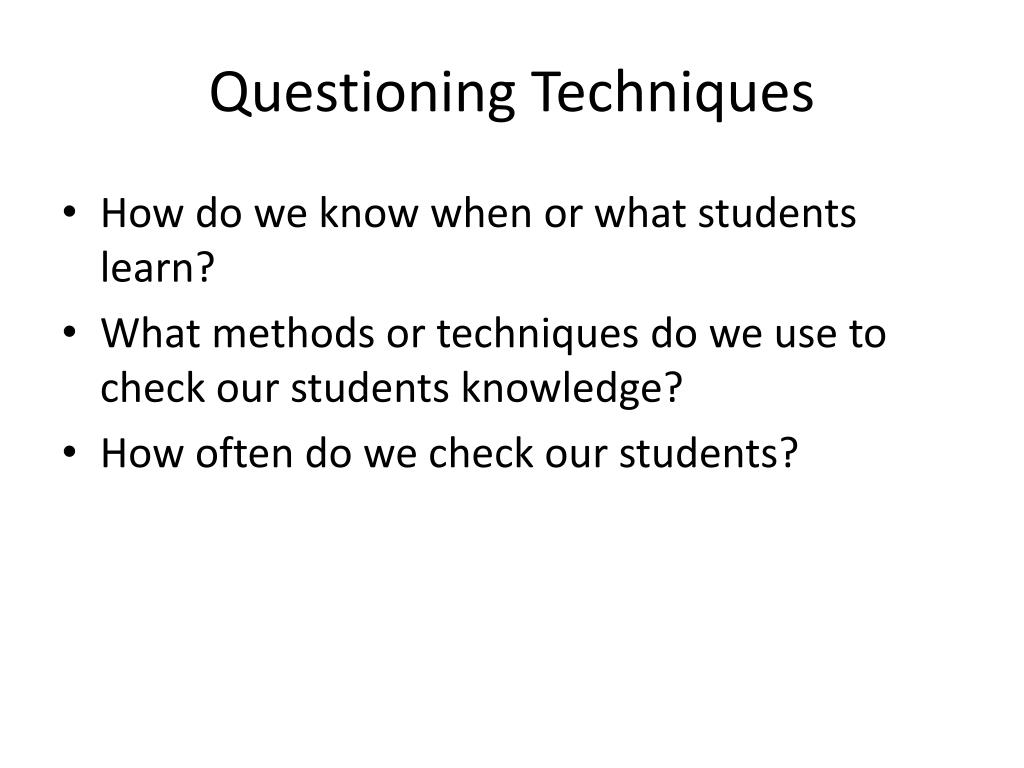 Questioning Techniques

• How do we know when or what students learn?
• What methods or techniques do we use to check our students knowledge?
• How often do we check our students?